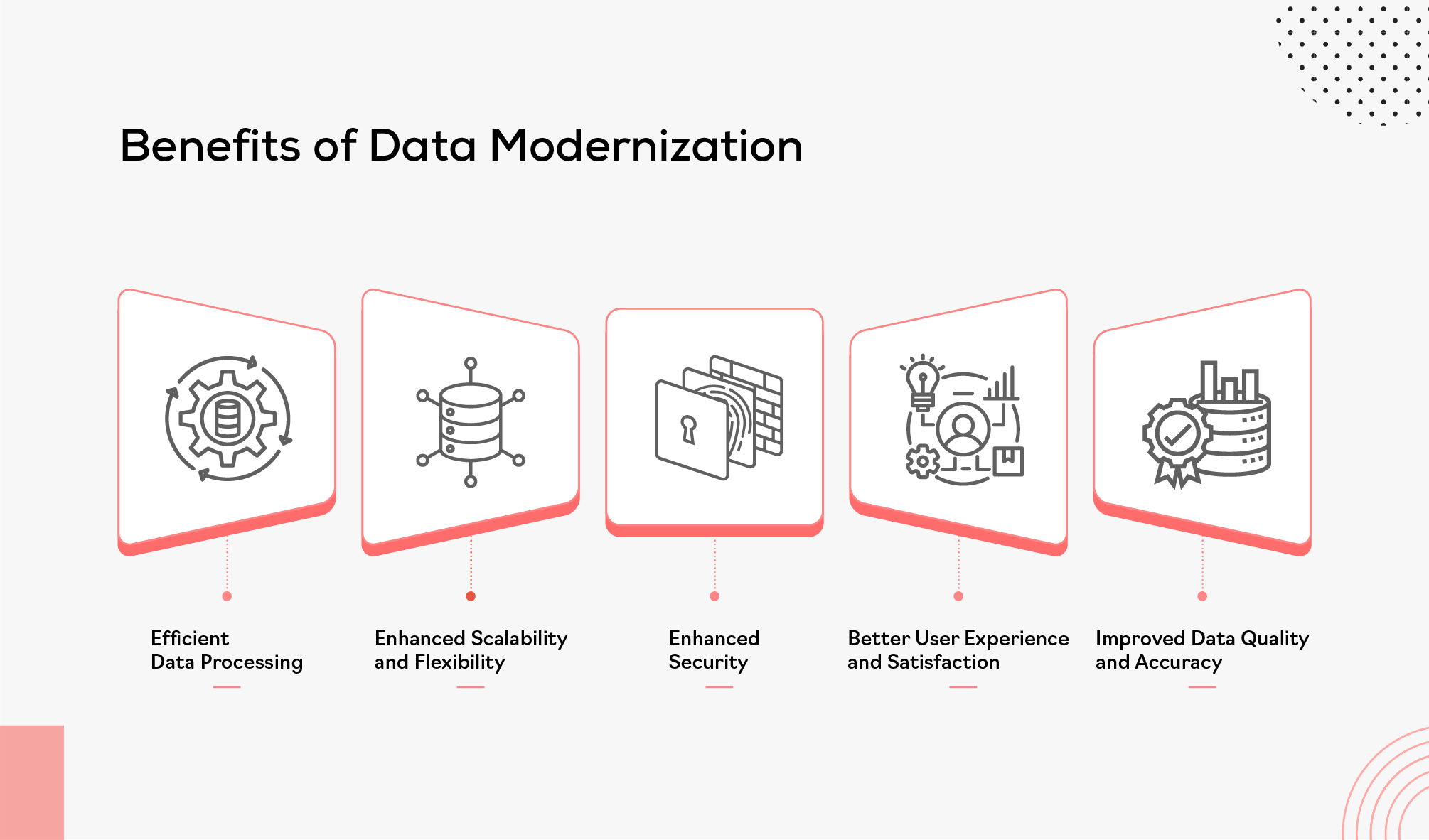 Benefits of Data Modernization

Efficient Data Processing

Enhanced Scalability and Flexibility

Enhanced Security

Better User Experience and Satisfaction

Improved Data Quality and Accuracy